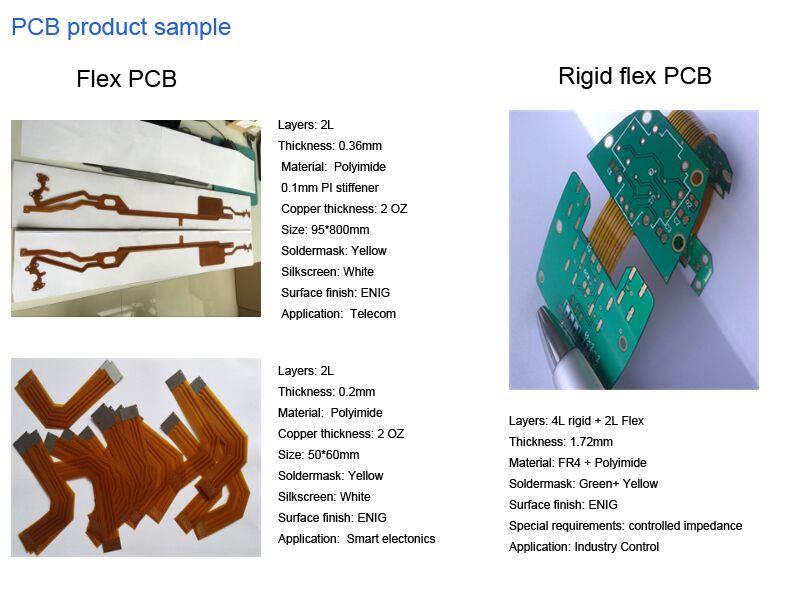 PCB product sample

Flex PCB

Layers: 2L
Thickness: 0.36mm
Material: Polyimide
0.1mm PI stiffener
Copper thickness: 2 OZ
Size: 95*800mm
Soldermask: Yellow
Silkscreen: White
Surface finish: ENIG
Application: Telecom

Layers: 2L
Thickness: 0.2mm
Material: Polyimide
Copper thickness: 2 OZ
Size: 50*60mm
Soldermask: Yellow
Silkscreen: White
Surface finish: ENIG
Application: Smart electonics

Rigid flex PCB

Layers: 4L rigid + 2L Flex
Thickness: 1.72mm
Material: FR4 + Polyimide
Soldermask: Green+ Yellow
Surface finish: ENIG
Special requirements: controlled impedance
Application: Industry Control